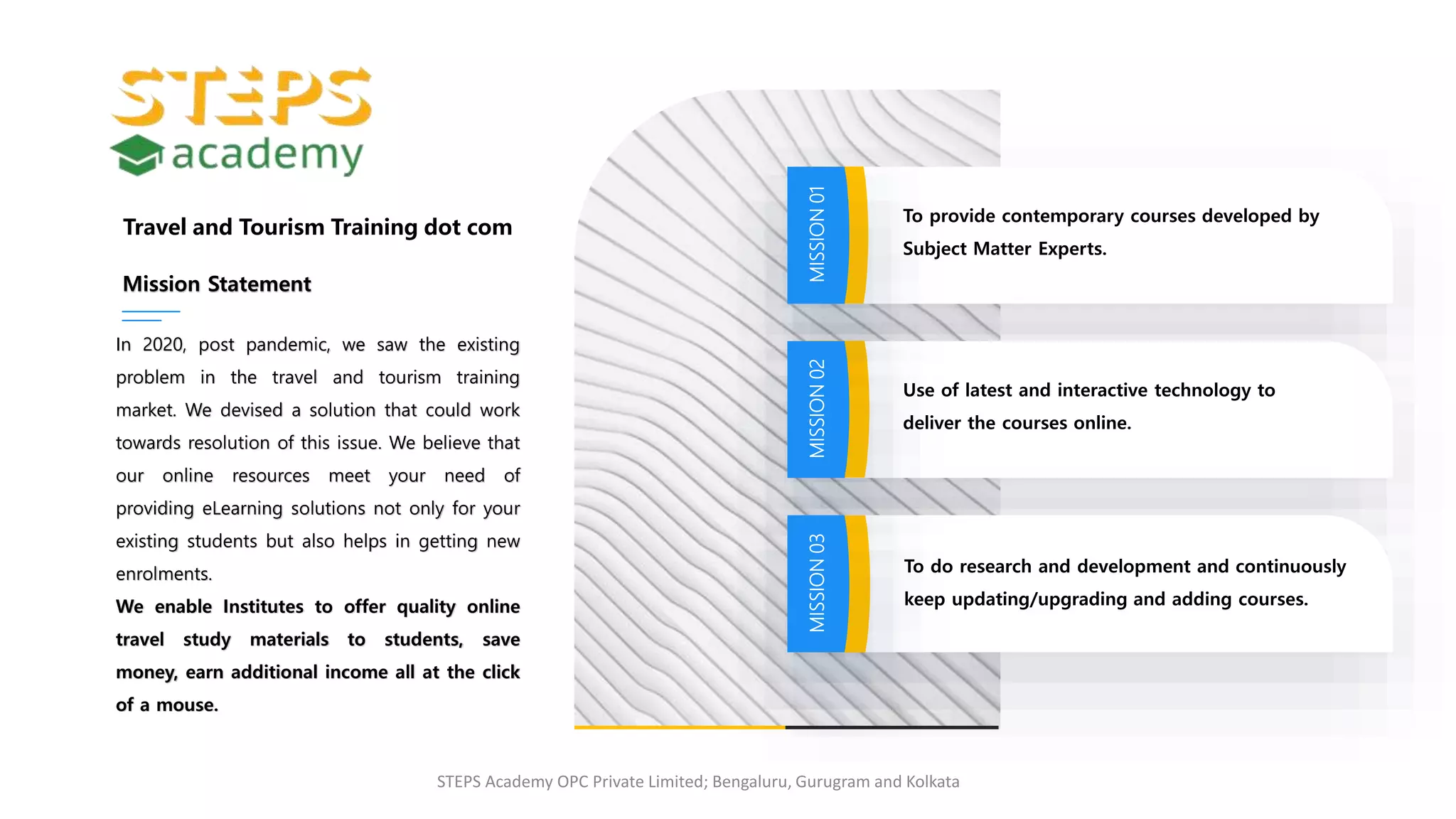 STEPS
academy

Travel and Tourism Training dot com

Mission Statement

In 2020, post pandemic, we saw the existing problem in the travel and tourism training market. We devised a solution that could work towards resolution of this issue. We believe that our online resources meet your need of providing eLearning solutions not only for your existing students but also helps in getting new enrolments.

We enable Institutes to offer quality online travel study materials to students, save money, earn additional income all at the click of a mouse.

MISSION 01

To provide contemporary courses developed by Subject Matter Experts.

MISSION 02

Use of latest and interactive technology to deliver the courses online.

MISSION 03

To do research and development and continuously keep updating/upgrading and adding courses.

STEPS Academy OPC Private Limited; Bengaluru, Gurugram and Kolkata